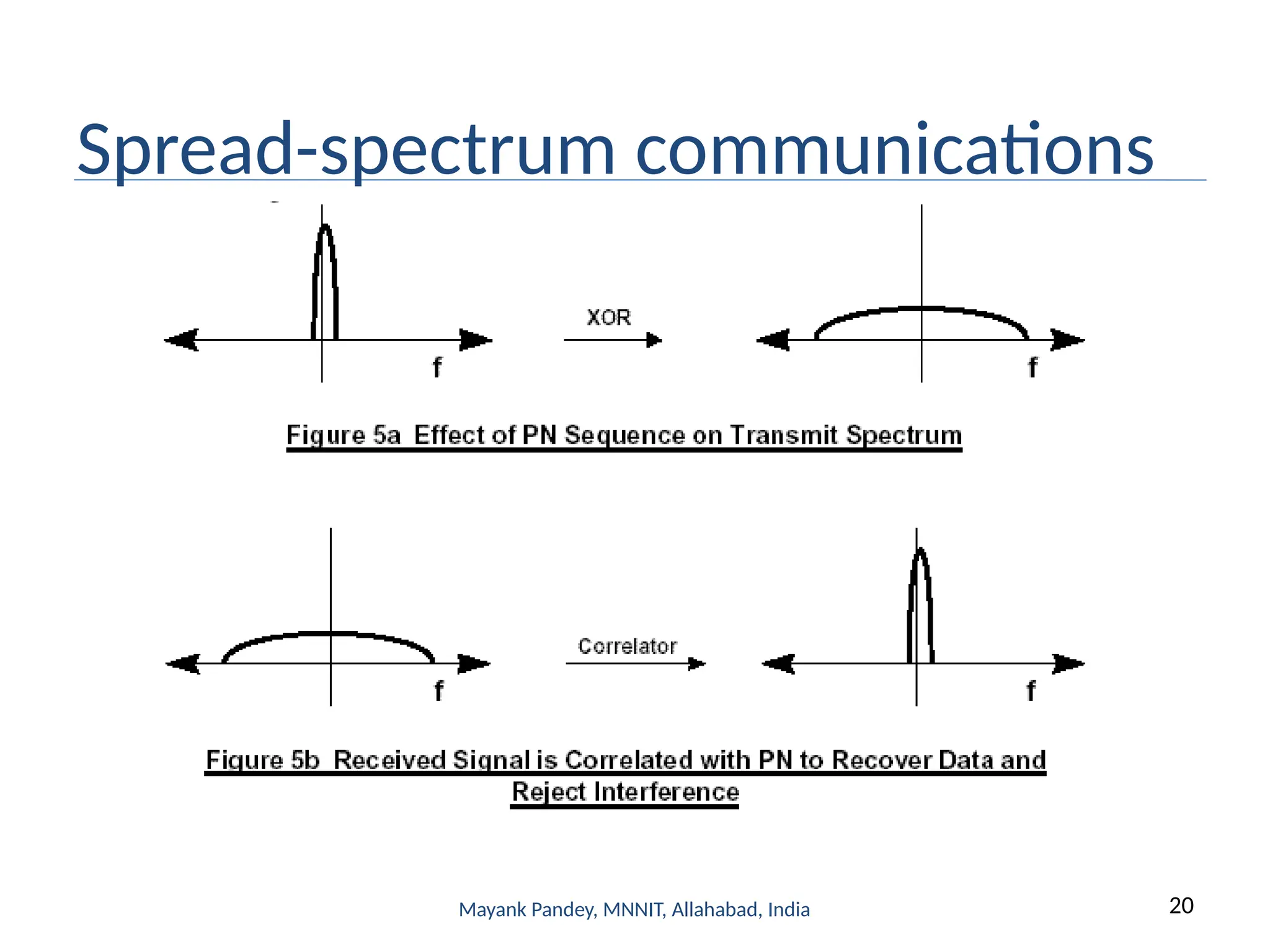 Spread-spectrum communications

f

XOR

f

Figure 5a Effect of PN Sequence on Transmit Spectrum

f

Correlator

f

Figure 5b Received Signal is Correlated with PN to Recover Data and Reject Interference

Mayank Pandey, MNNIT, Allahabad, India

20